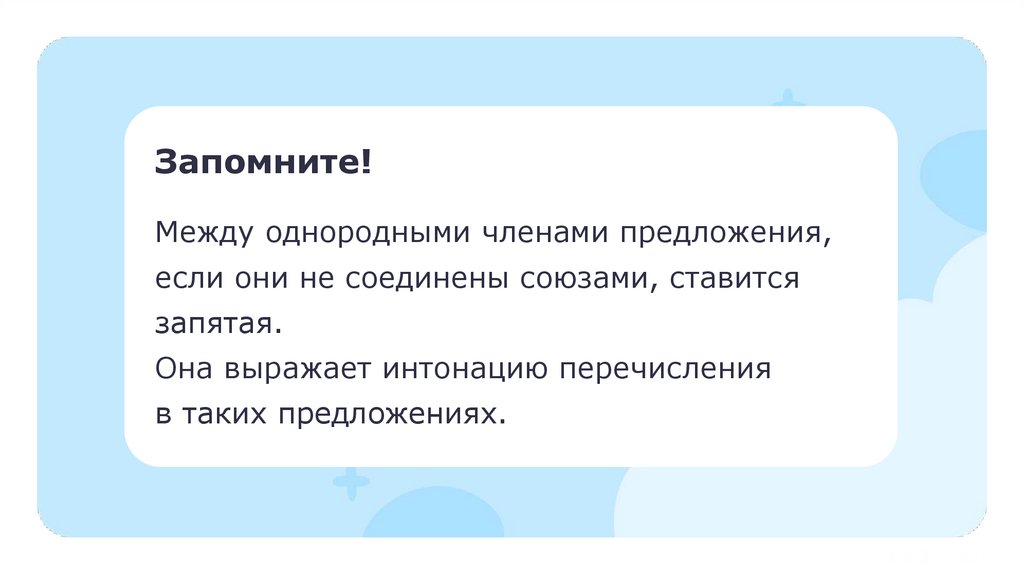 Запомните!

Между однородными членами предложения, если они не соединены союзами, ставится запятая.
Она выражает интонацию перечисления в таких предложениях.